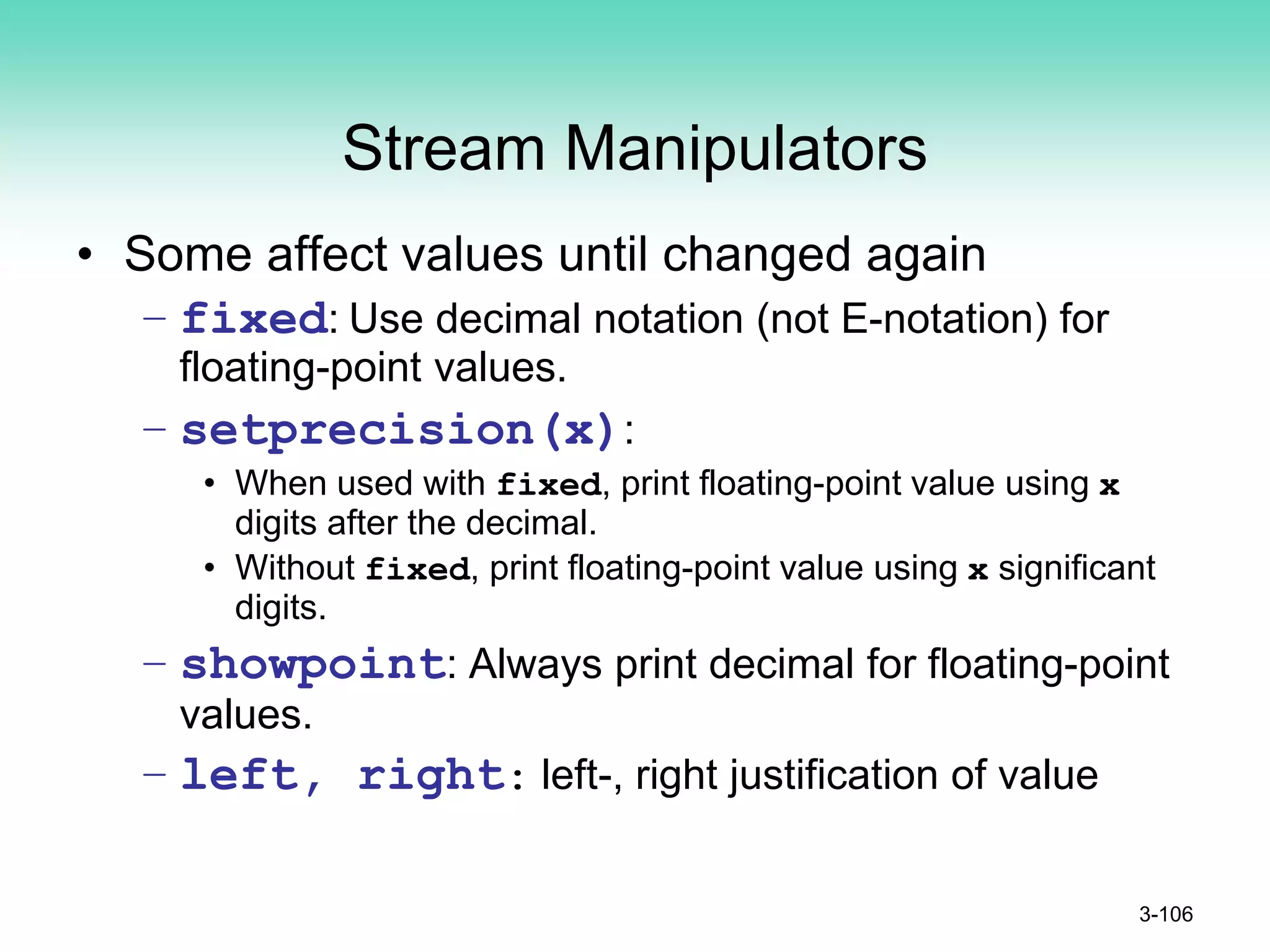 Stream Manipulators

• Some affect values until changed again

– fixed: Use decimal notation (not E-notation) for floating-point values.

– setprecision(x):

• When used with fixed, print floating-point value using x digits after the decimal.

• Without fixed, print floating-point value using x significant digits.

– showpoint: Always print decimal for floating-point values.

– left, right: left-, right justification of value

3-106